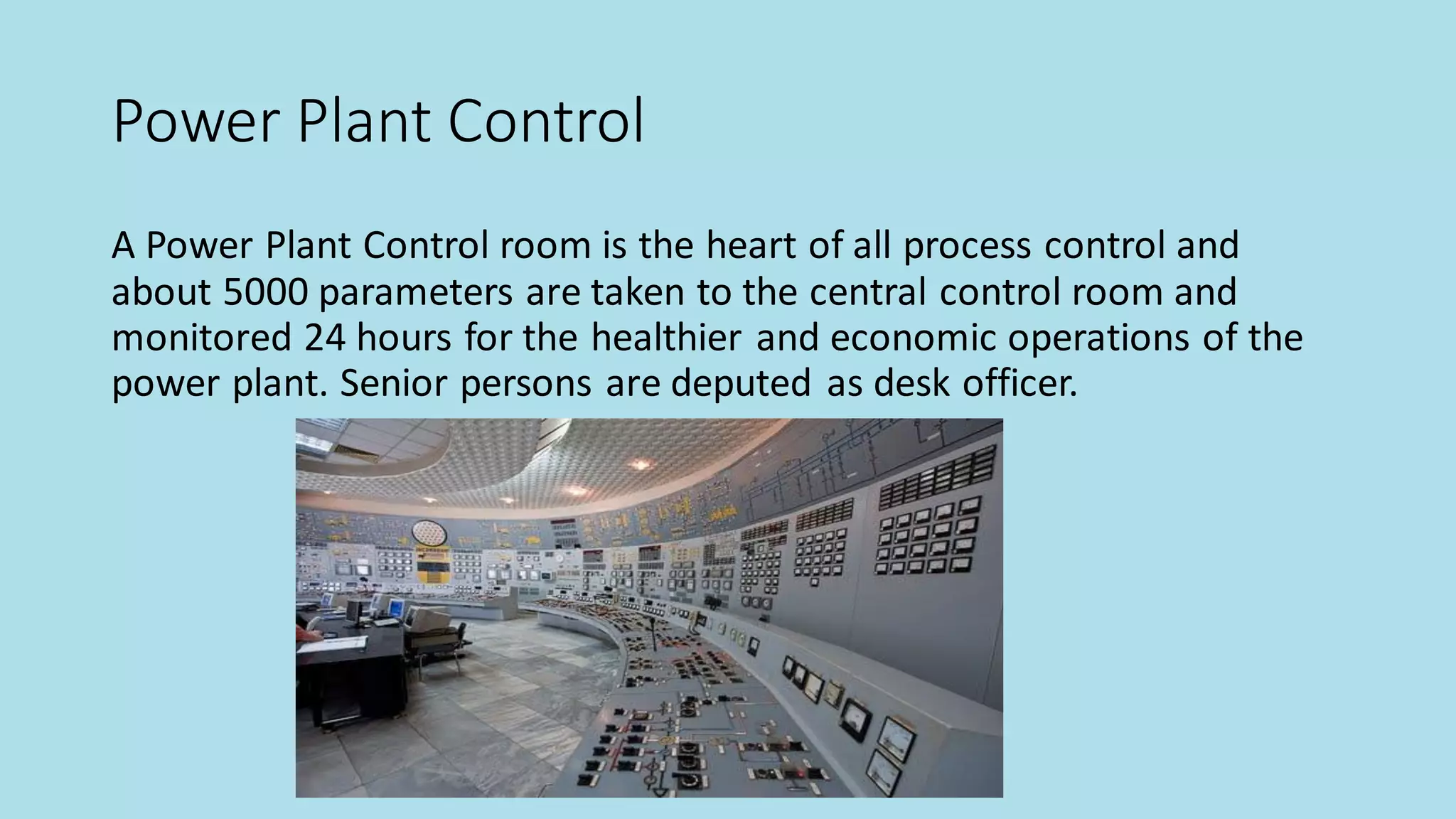 Power Plant Control

A Power Plant Control room is the heart of all process control and about 5000 parameters are taken to the central control room and monitored 24 hours for the healthier and economic operations of the power plant. Senior persons are deputed as desk officer.